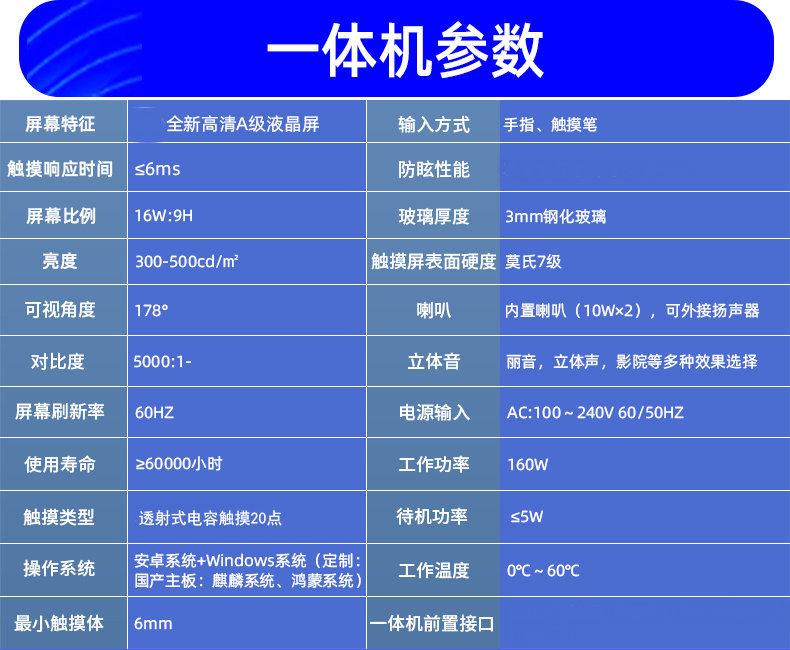 一体机参数

| 屏幕特征 | 全新高清A级液晶屏 | 输入方式 | 手指、触摸笔 |
|---|---|---|---|
| 触摸响应时间 | ≤6ms | 防眩性能 | |
| 屏幕比例 | 16W:9H | 玻璃厚度 | 3mm钢化玻璃 |
| 亮度 | 300-500cd/m² | 触摸屏表面硬度 | 莫氏7级 |
| 可视角度 | 178° | 喇叭 | 内置喇叭（10W×2），可外接扬声器 |
| 对比度 | 5000:1- | 立体音 | 丽音，立体声，影院等多种效果选择 |
| 屏幕刷新率 | 60HZ | 电源输入 | AC:100～240V 60/50HZ |
| 使用寿命 | ≥60000小时 | 工作功率 | 160W |
| 触摸类型 | 透射式电容触摸20点 | 待机功率 | ≤5W |
| 操作系统 | 安卓系统+Windows系统（定制：国产主板：麒麟系统、鸿蒙系统） | 工作温度 | 0℃～60℃ |
| 最小触摸体 | 6mm | 一体机前置接口 | |